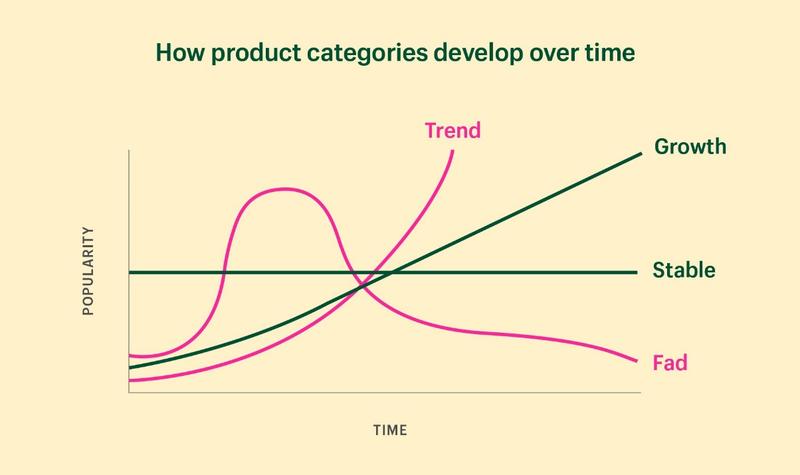 How product categories develop over time

Trend

Growth

Stable

Fad

POPULARITY

TIME